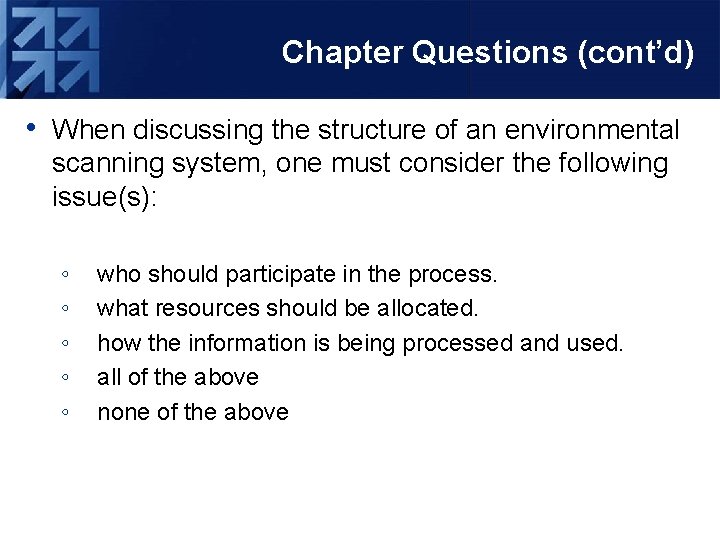 Chapter Questions (cont'd)

• When discussing the structure of an environmental scanning system, one must consider the following issue(s):

◦ who should participate in the process.
◦ what resources should be allocated.
◦ how the information is being processed and used.
◦ all of the above
◦ none of the above